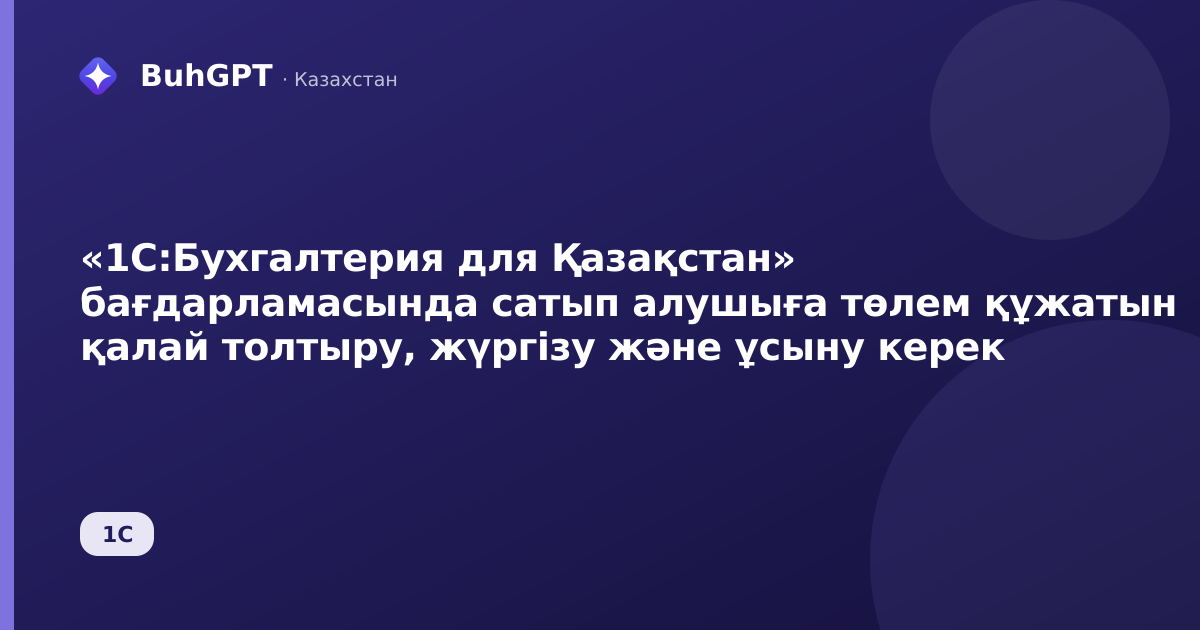 BuhGPT · Казахстан

«1С:Бухгалтерия для Қазақстан» бағдарламасында сатып алушыға төлем құжатын қалай толтыру, жүргізу және ұсыну керек

1С